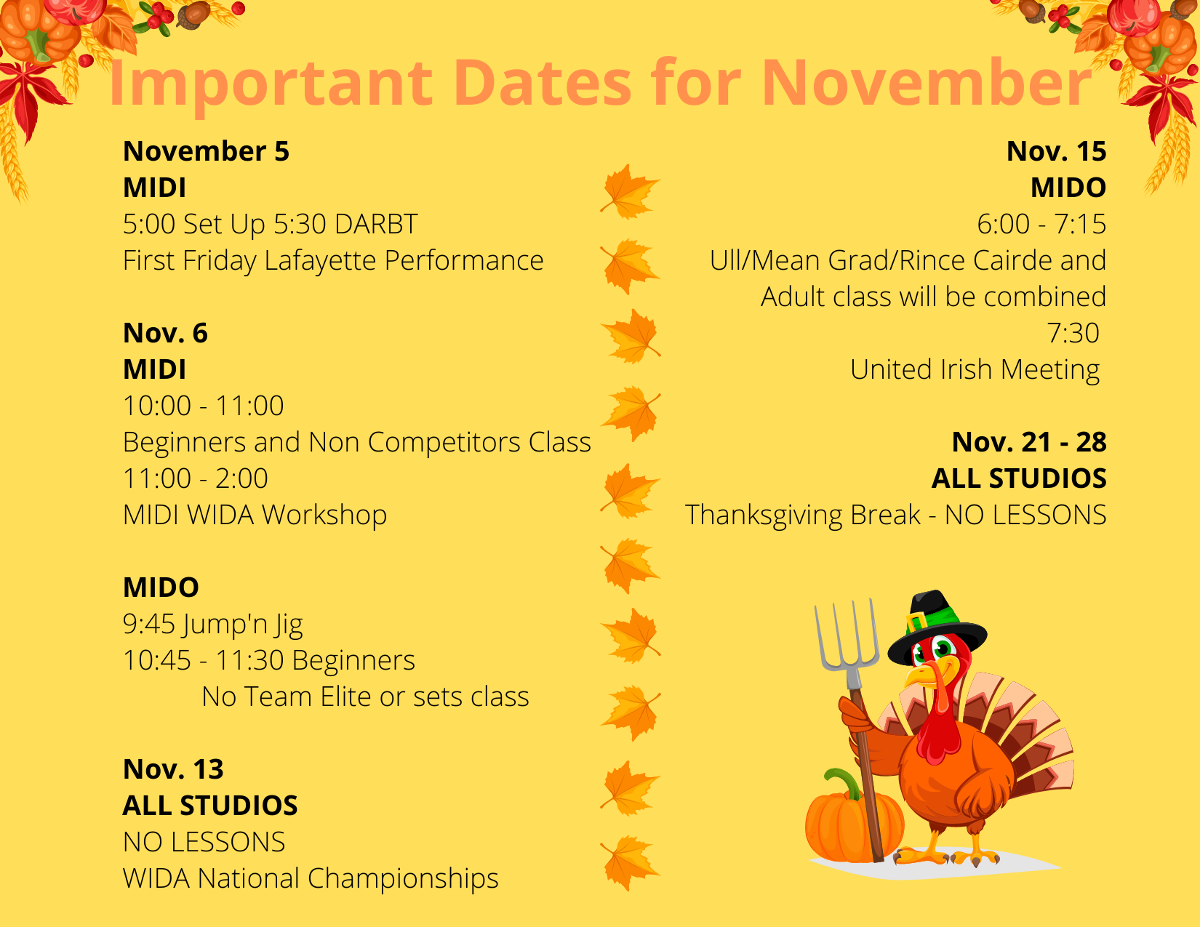 Important Dates for November

November 5
MIDI
5:00 Set Up 5:30 DARBT
First Friday Lafayette Performance

Nov. 6
MIDI
10:00 - 11:00
Beginners and Non Competitors Class
11:00 - 2:00
MIDI WIDA Workshop

MIDO
9:45 Jump'n Jig
10:45 - 11:30 Beginners
No Team Elite or sets class

Nov. 13
ALL STUDIOS
NO LESSONS
WIDA National Championships

Nov. 15
MIDO
6:00 - 7:15
Ull/Mean Grad/Rince Cairde and Adult class will be combined
7:30
United Irish Meeting

Nov. 21 - 28
ALL STUDIOS
Thanksgiving Break - NO LESSONS